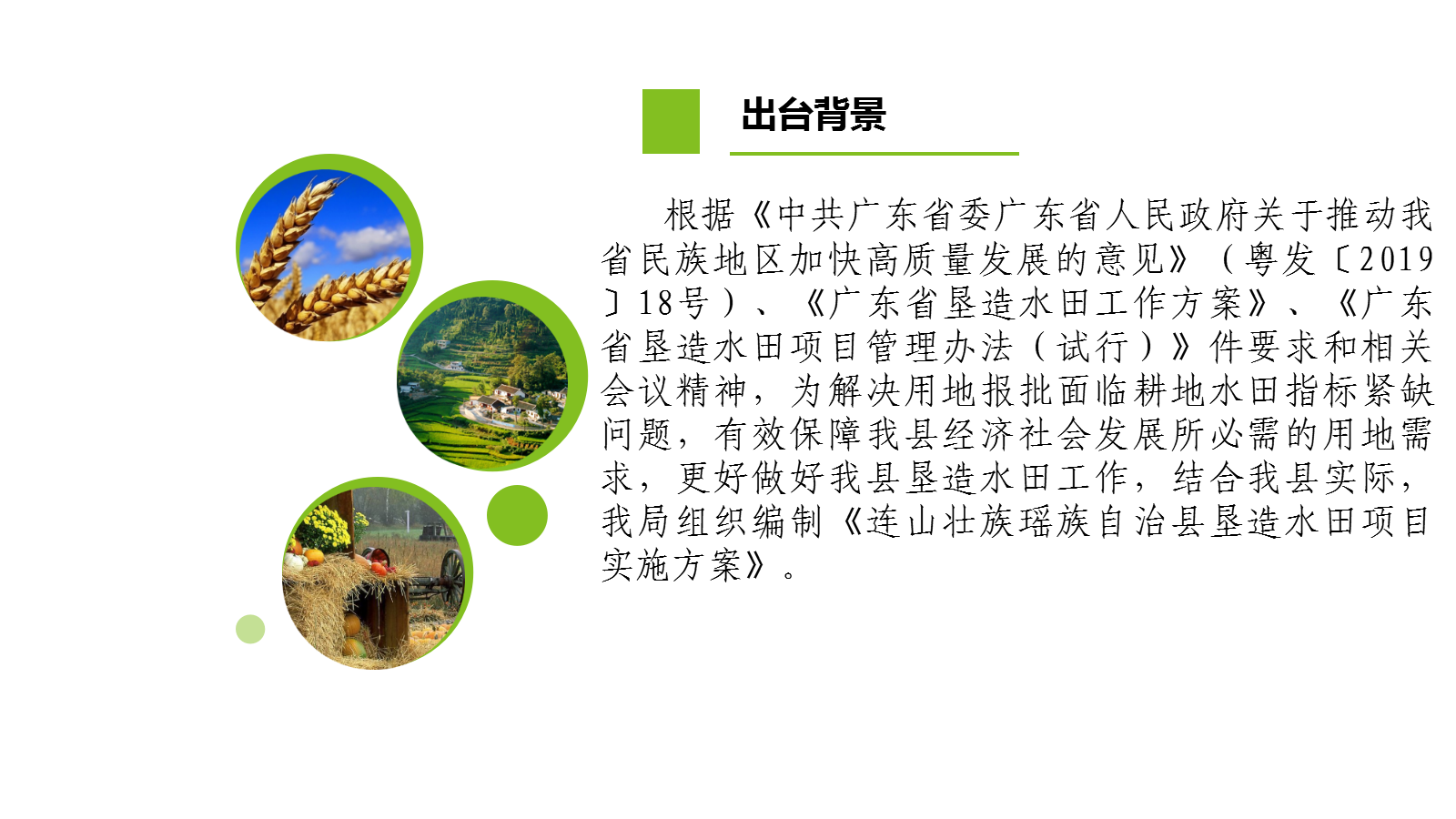 出台背景

根据《中共广东省委广东省人民政府关于推动我省民族地区加快高质量发展的意见》（粤发〔2019〕18号）、《广东省垦造水田工作方案》、《广东省垦造水田项目管理办法（试行）》件要求和相关会议精神，为解决用地报批面临耕地水田指标紧缺问题，有效保障我县经济社会发展所必需的用地需求，更好做好我县垦造水田工作，结合我县实际，我局组织编制《连山壮族瑶族自治县垦造水田项目实施方案》。